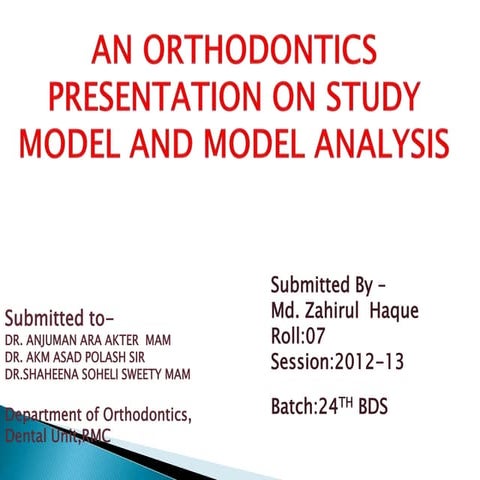 AN ORTHODONTICS PRESENTATION ON STUDY MODEL AND MODEL ANALYSIS

Submitted to-
DR. ANJUMAN ARA AKTER MAM
DR. AKM ASAD POLASH SIR
DR.SHAHEENA SOHELI SWEETY MAM

Department of Orthodontics, Dental Unit,RMC

Submitted By -
Md. Zahirul Haque
Roll:07
Session:2012-13

Batch:24$^{TH}$ BDS